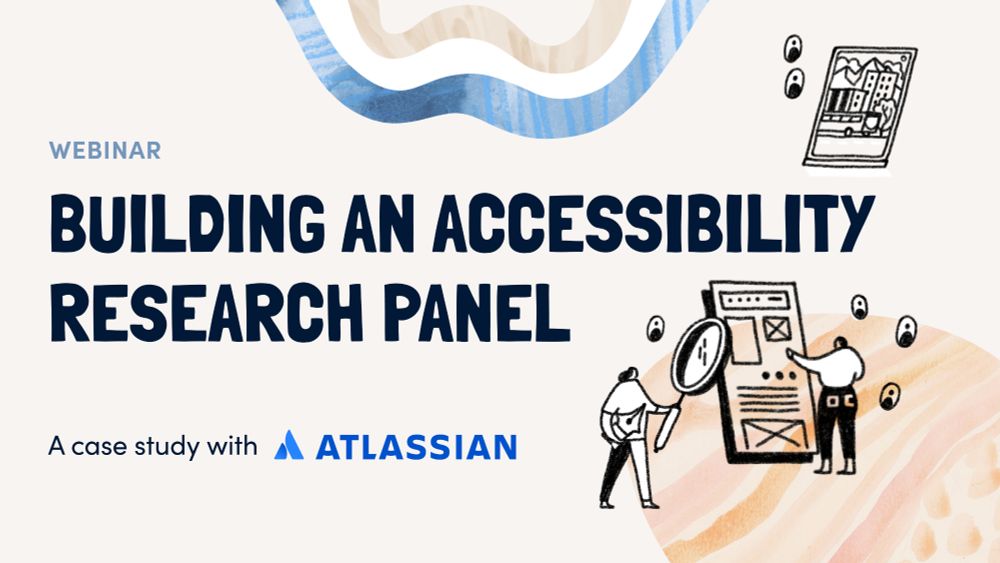 WEBINAR

BUILDING AN ACCESSIBILITY RESEARCH PANEL

A case study with ATLASSIAN